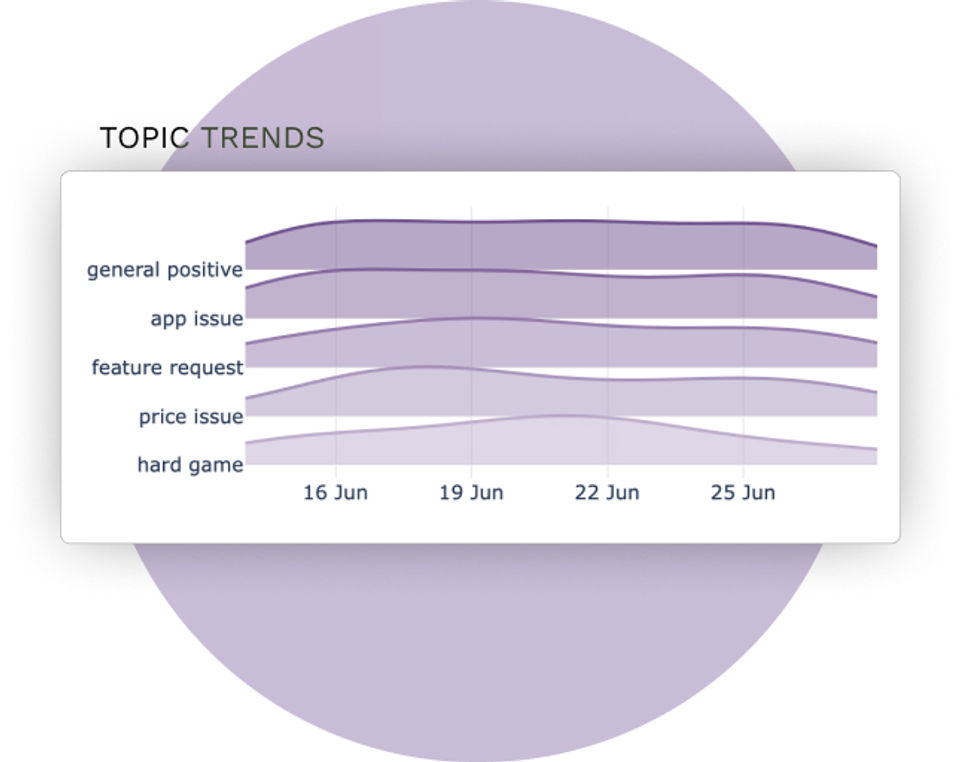 TOPIC TRENDS

general positive
app issue
feature request
price issue
hard game

16 Jun
19 Jun
22 Jun
25 Jun